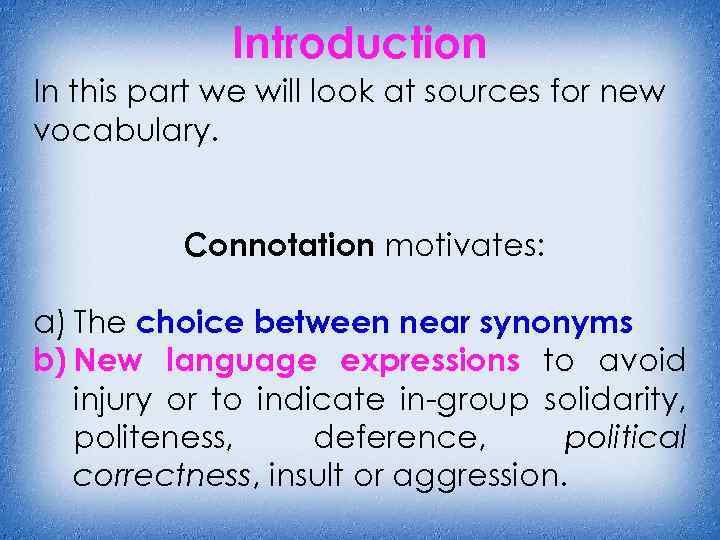 Introduction

In this part we will look at sources for new vocabulary.

Connotation motivates:

a) The choice between near synonyms
b) New language expressions to avoid injury or to indicate in-group solidarity, politeness, deference, political correctness, insult or aggression.